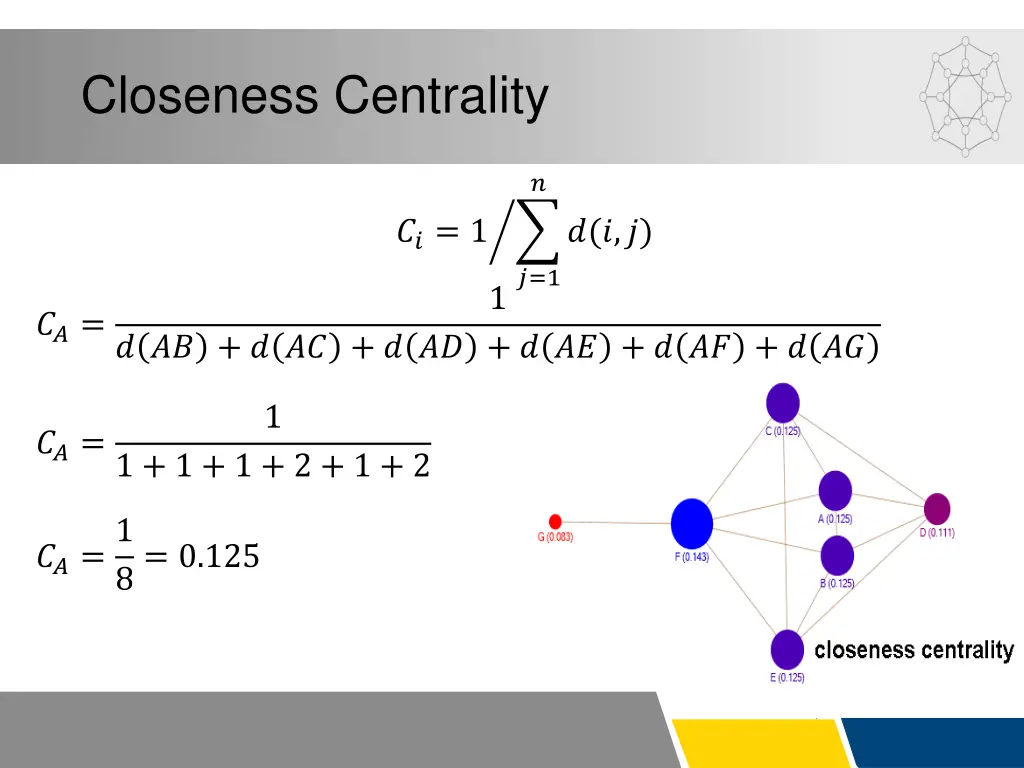 Closeness Centrality

$C_i = 1 \Big/ \sum_{j=1}^{n} d(i,j)$

$C_A = \frac{1}{d(AB) + d(AC) + d(AD) + d(AE) + d(AF) + d(AG)}$

$C_A = \frac{1}{1+1+1+2+1+2}$

$C_A = \frac{1}{8} = 0.125$

C (0.125)

A (0.125)

D (0.111)

G (0.083)

F (0.143)

B (0.125)

E (0.125)

closeness centrality